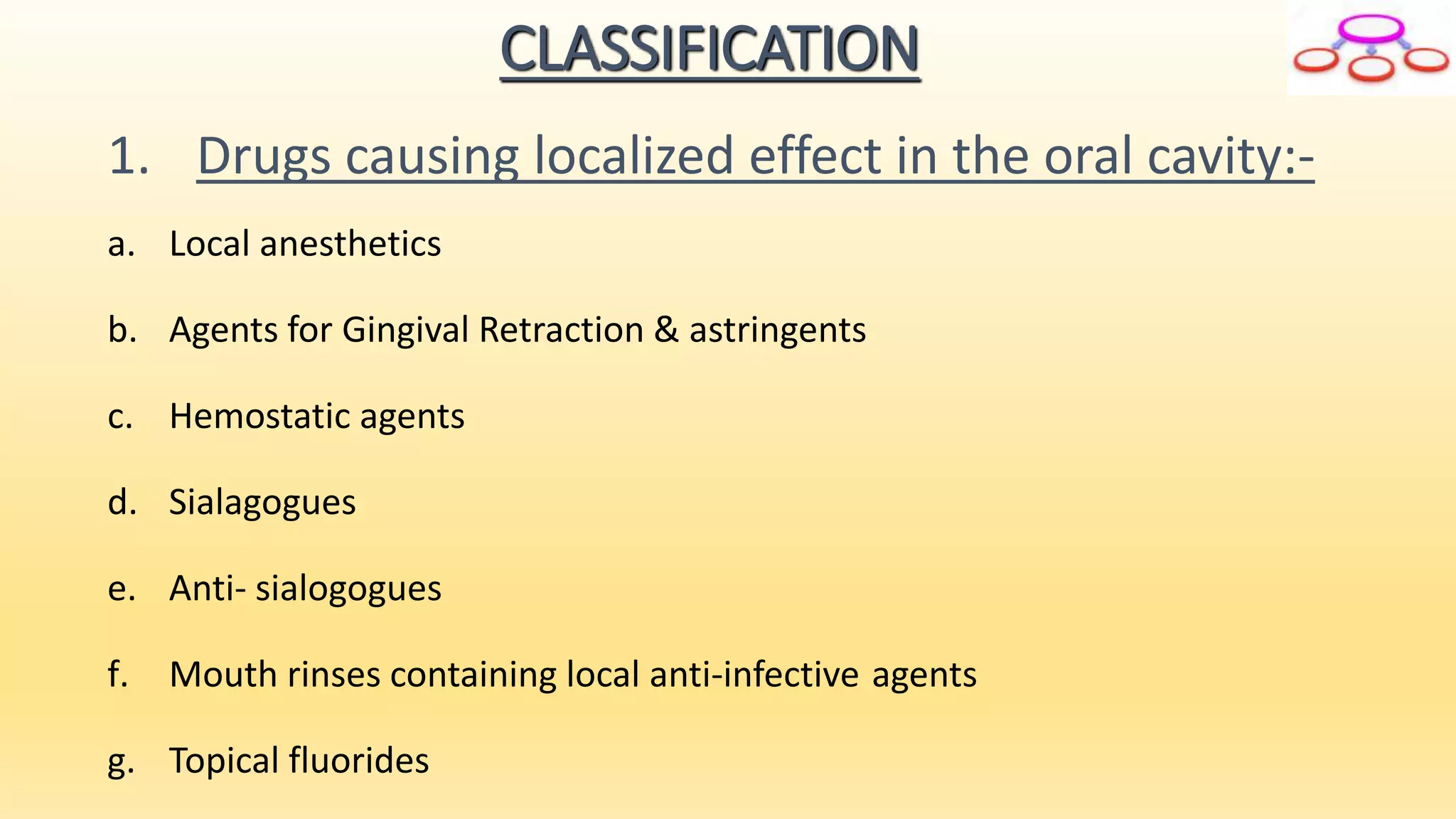 CLASSIFICATION

1. Drugs causing localized effect in the oral cavity:-

a. Local anesthetics

b. Agents for Gingival Retraction & astringents

c. Hemostatic agents

d. Sialagogues

e. Anti- sialogogues

f. Mouth rinses containing local anti-infective agents

g. Topical fluorides